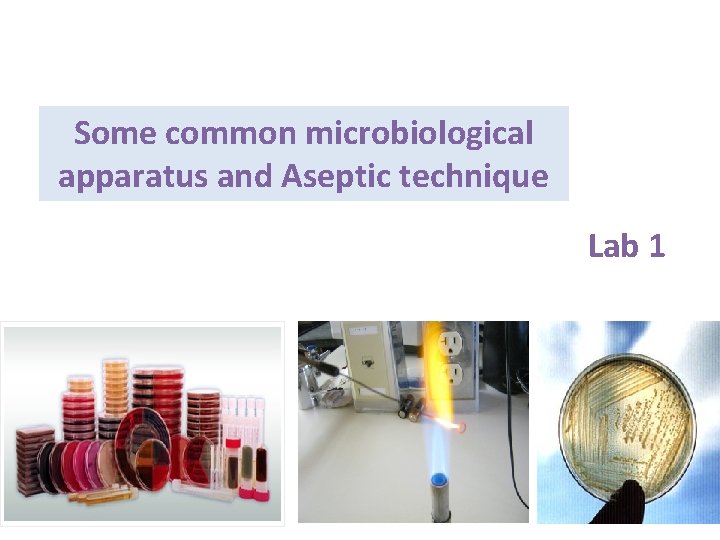 Some common microbiological apparatus and Aseptic technique

Lab 1